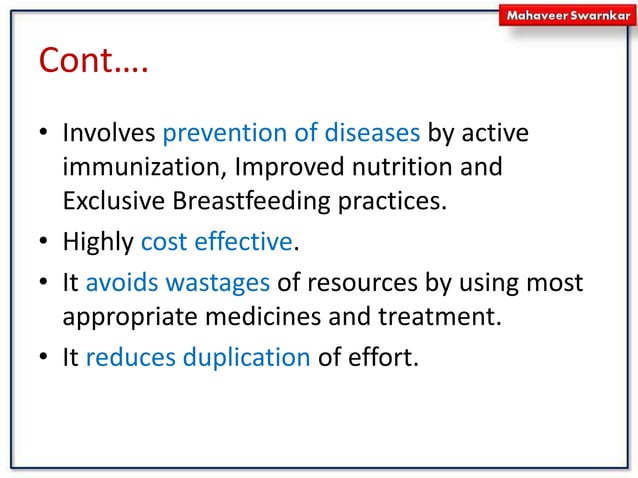 Mahaveer Swarnkar

Cont….

• Involves prevention of diseases by active immunization, Improved nutrition and Exclusive Breastfeeding practices.
• Highly cost effective.
• It avoids wastages of resources by using most appropriate medicines and treatment.
• It reduces duplication of effort.